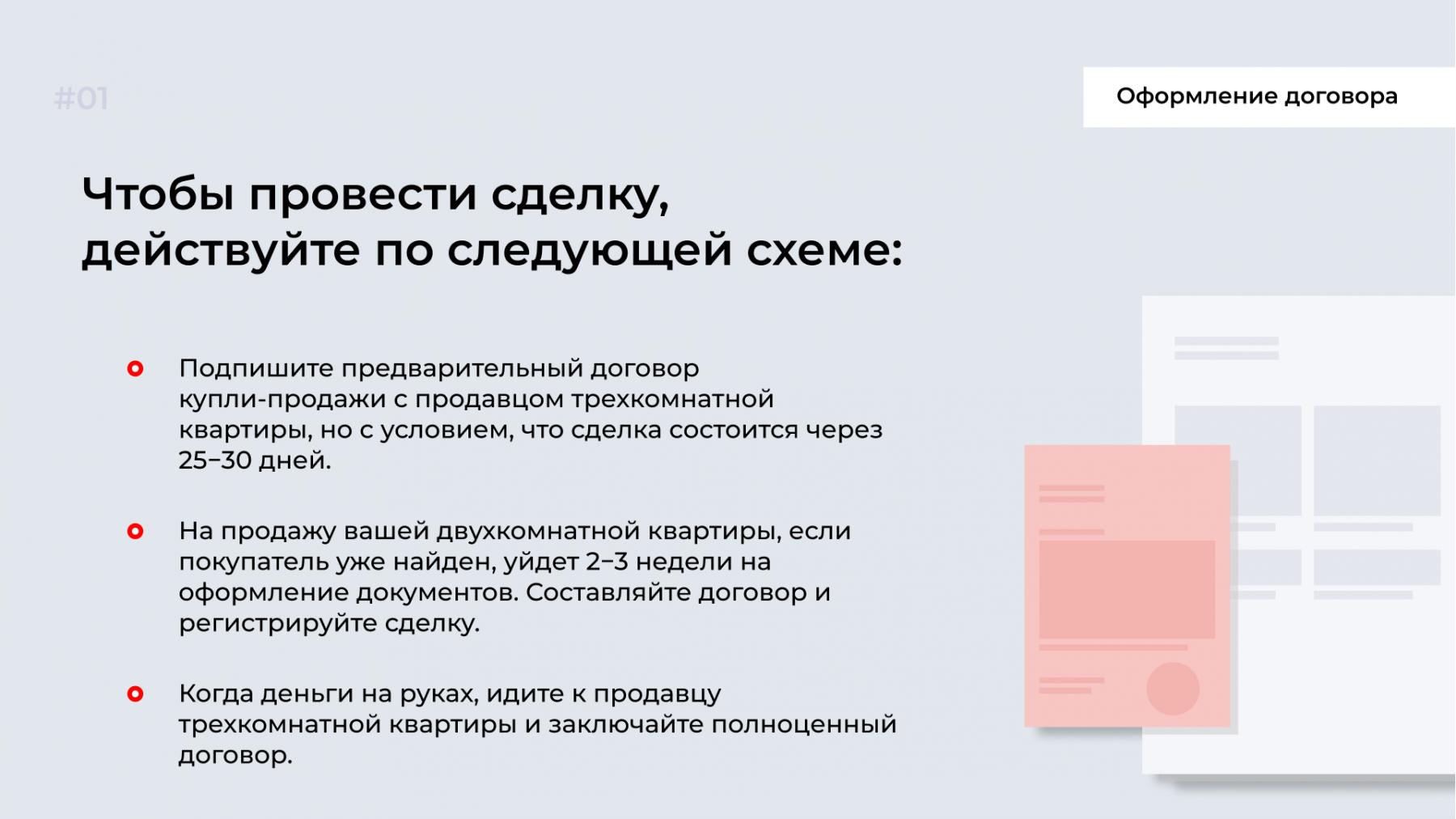 #01

Оформление договора

Чтобы провести сделку, действуйте по следующей схеме:

Подпишите предварительный договор купли-продажи с продавцом трехкомнатной квартиры, но с условием, что сделка состоится через 25–30 дней.

На продажу вашей двухкомнатной квартиры, если покупатель уже найден, уйдет 2–3 недели на оформление документов. Составляйте договор и регистрируйте сделку.

Когда деньги на руках, идите к продавцу трехкомнатной квартиры и заключайте полноценный договор.